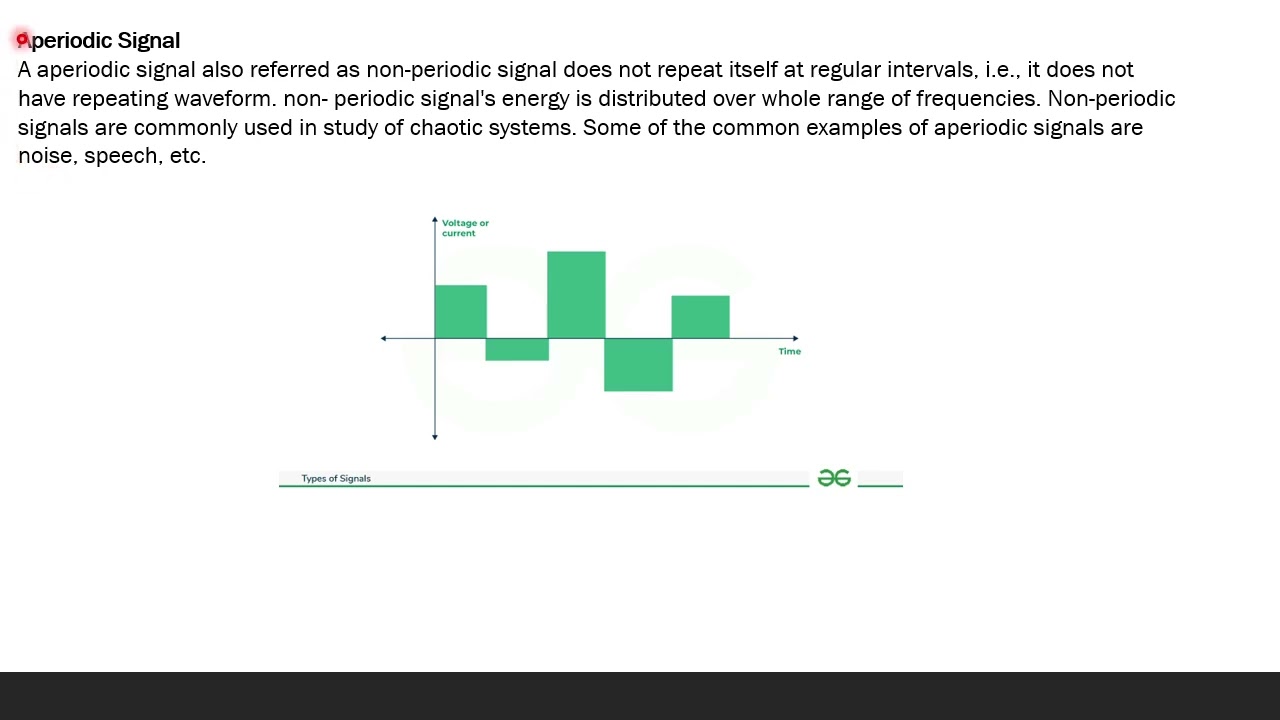 Aperiodic Signal

A aperiodic signal also referred as non-periodic signal does not repeat itself at regular intervals, i.e., it does not have repeating waveform. non- periodic signal's energy is distributed over whole range of frequencies. Non-periodic signals are commonly used in study of chaotic systems. Some of the common examples of aperiodic signals are noise, speech, etc.

Voltage or current

Time

Types of Signals